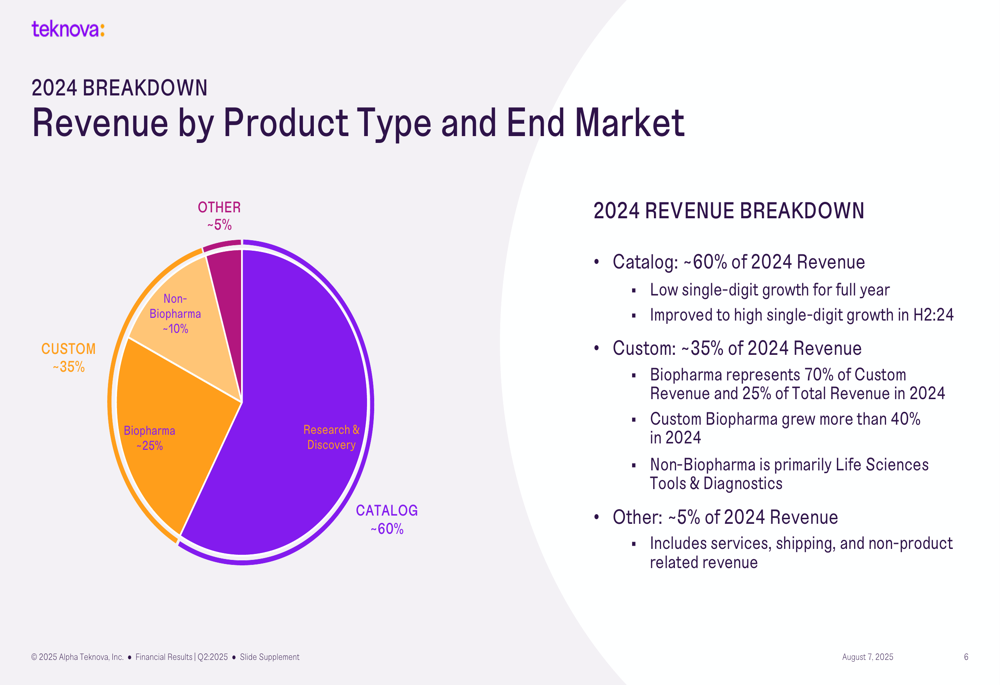 teknova:

2024 BREAKDOWN
Revenue by Product Type and End Market

OTHER
~5%

Non-Biopharma
~10%

CUSTOM
~35%

Biopharma
~25%

Research & Discovery

CATALOG
~60%

2024 REVENUE BREAKDOWN

• Catalog: ~60% of 2024 Revenue
 ▪ Low single-digit growth for full year
 ▪ Improved to high single-digit growth in H2:24
• Custom: ~35% of 2024 Revenue
 ▪ Biopharma represents 70% of Custom Revenue and 25% of Total Revenue in 2024
 ▪ Custom Biopharma grew more than 40% in 2024
 ▪ Non-Biopharma is primarily Life Sciences Tools & Diagnostics
• Other: ~5% of 2024 Revenue
 ▪ Includes services, shipping, and non-product related revenue

© 2025 Alpha Teknova, Inc. ● Financial Results | Q2:2025 ● Slide Supplement

August 7, 2025

6